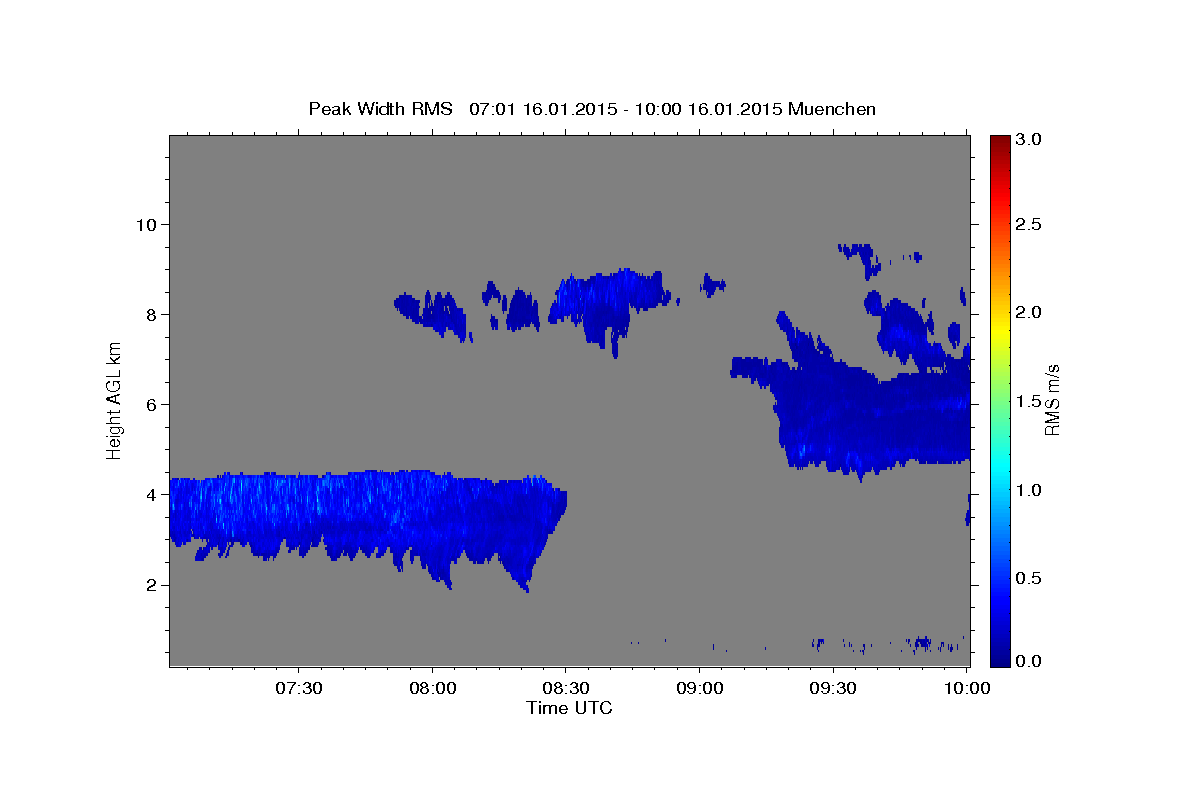 Peak Width RMS 07:01 16.01.2015 - 10:00 16.01.2015 Muenchen

Height AGL km

10
8
6
4
2

07:30
08:00
08:30
09:00
09:30
10:00

Time UTC

RMS m/s

3.0
2.5
2.0
1.5
1.0
0.5
0.0